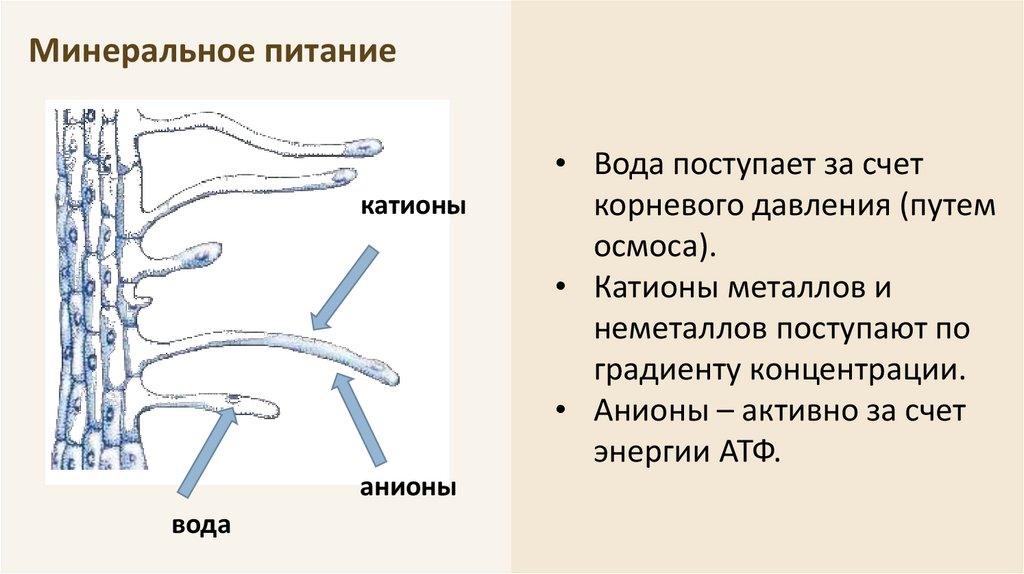 Минеральное питание

катионы

анионы

вода

• Вода поступает за счет корневого давления (путем осмоса).
• Катионы металлов и неметаллов поступают по градиенту концентрации.
• Анионы – активно за счет энергии АТФ.